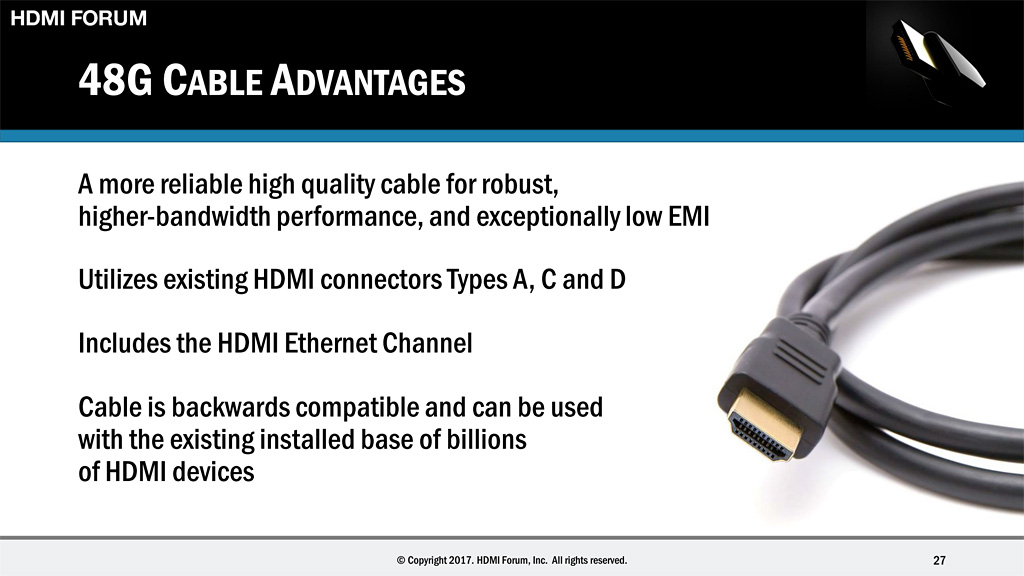 HDMI FORUM

48G CABLE ADVANTAGES

A more reliable high quality cable for robust, higher-bandwidth performance, and exceptionally low EMI

Utilizes existing HDMI connectors Types A, C and D

Includes the HDMI Ethernet Channel

Cable is backwards compatible and can be used with the existing installed base of billions of HDMI devices

© Copyright 2017. HDMI Forum, Inc. All rights reserved.

27